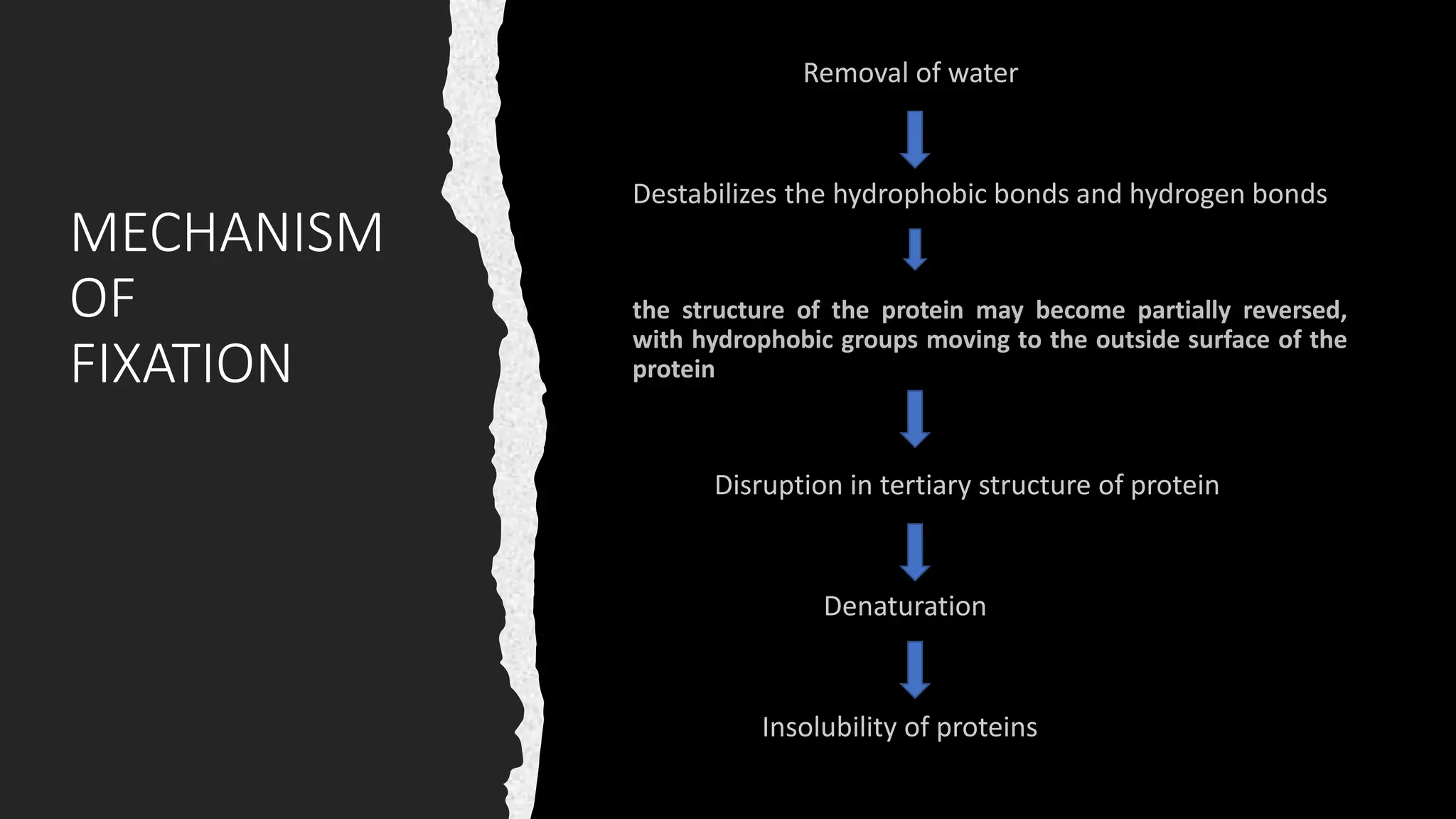 MECHANISM OF FIXATION

Removal of water

Destabilizes the hydrophobic bonds and hydrogen bonds

the structure of the protein may become partially reversed, with hydrophobic groups moving to the outside surface of the protein

Disruption in tertiary structure of protein

Denaturation

Insolubility of proteins